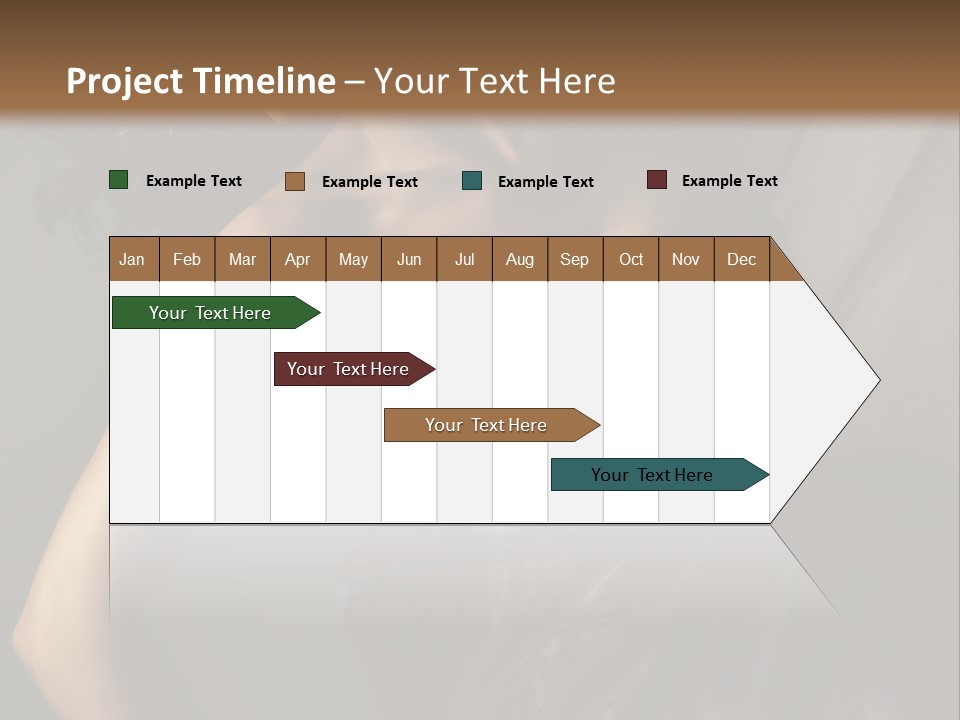 Project Timeline – Your Text Here

Example Text
Example Text
Example Text
Example Text

| Jan | Feb | Mar | Apr | May | Jun | Jul | Aug | Sep | Oct | Nov | Dec |
|---|---|---|---|---|---|---|---|---|---|---|---|

Your Text Here
Your Text Here
Your Text Here
Your Text Here